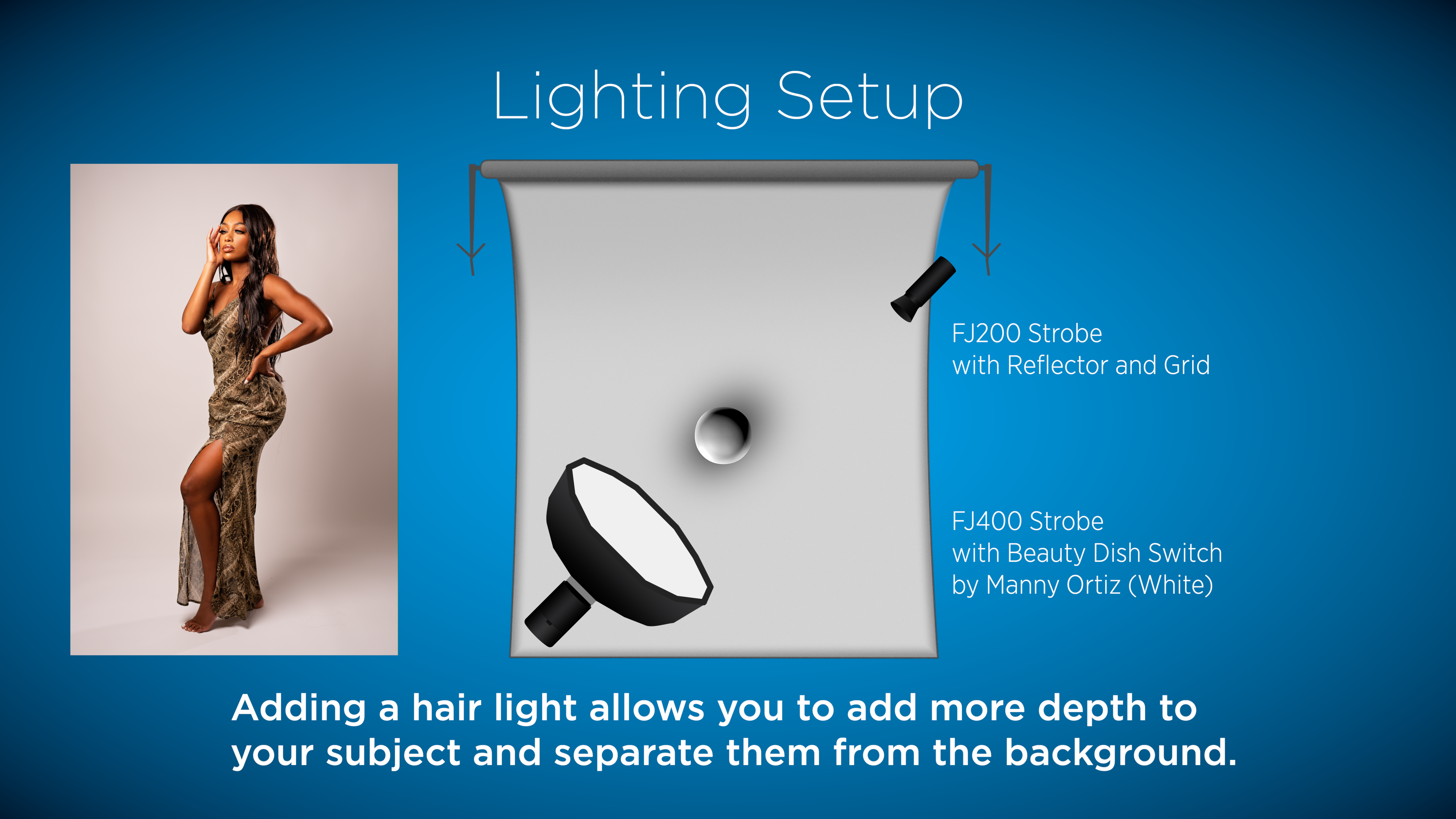 Lighting Setup

FJ200 Strobe
with Reflector and Grid

FJ400 Strobe
with Beauty Dish Switch
by Manny Ortiz (White)

Adding a hair light allows you to add more depth to your subject and separate them from the background.